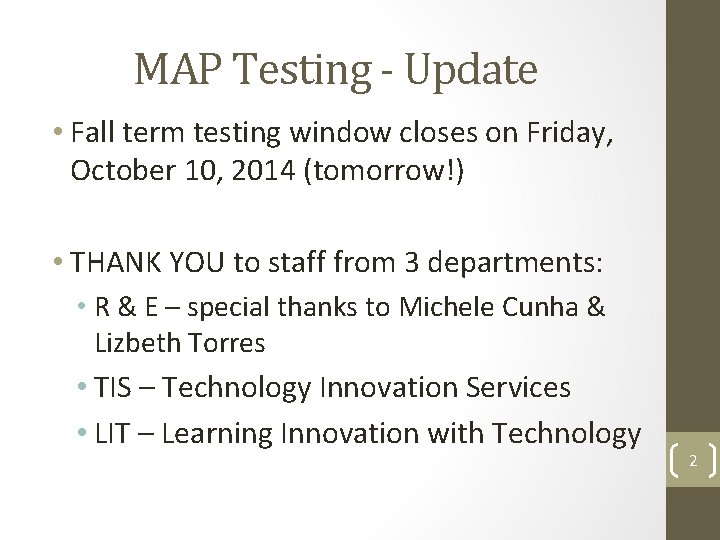 MAP Testing - Update

• Fall term testing window closes on Friday, October 10, 2014 (tomorrow!)

• THANK YOU to staff from 3 departments:
• R & E – special thanks to Michele Cunha & Lizbeth Torres
• TIS – Technology Innovation Services
• LIT – Learning Innovation with Technology

2